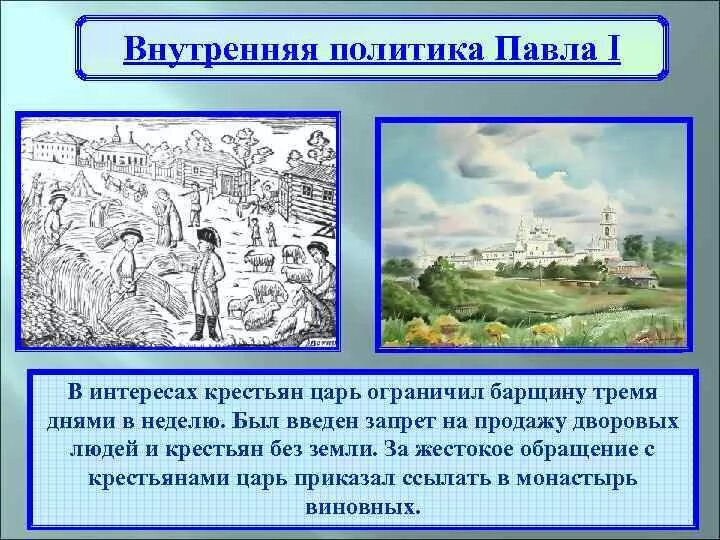 Внутренняя политика Павла I

В интересах крестьян царь ограничил барщину тремя днями в неделю. Был введен запрет на продажу дворовых людей и крестьян без земли. За жестокое обращение с крестьянами царь приказал ссылать в монастырь виновных.